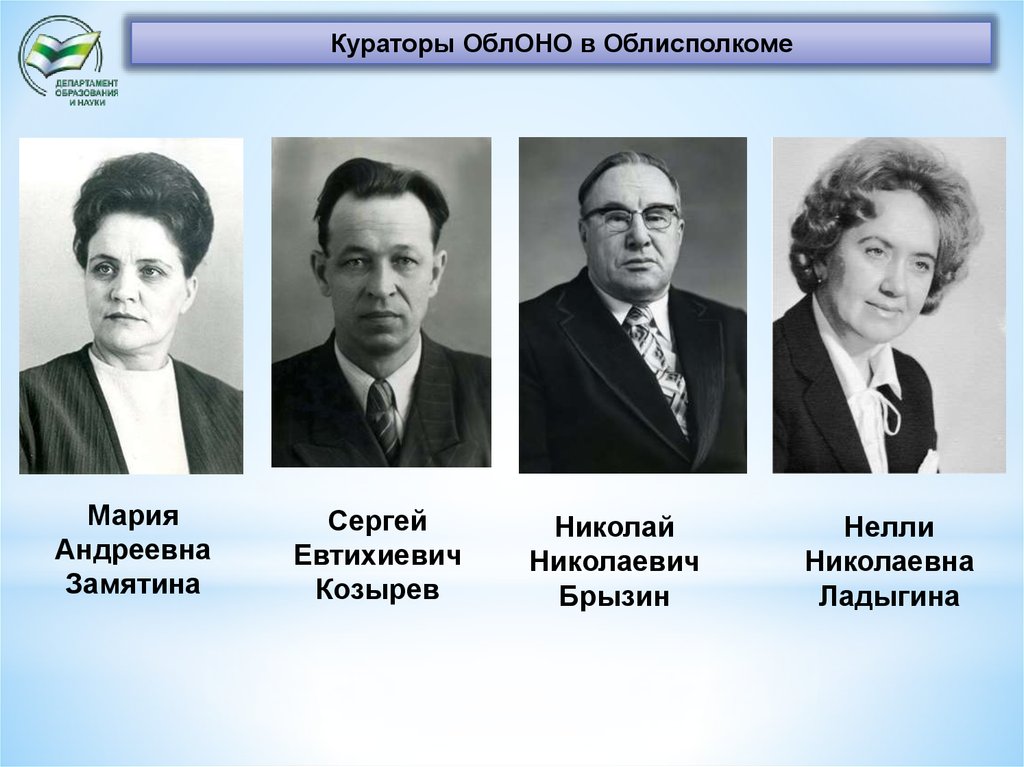 ДЕПАРТАМЕНТ ОБРАЗОВАНИЯ И НАУКИ

Кураторы ОблОНО в Облисполкоме

Мария Андреевна Замятина

Сергей Евтихиевич Козырев

Николай Николаевич Брызин

Нелли Николаевна Ладыгина